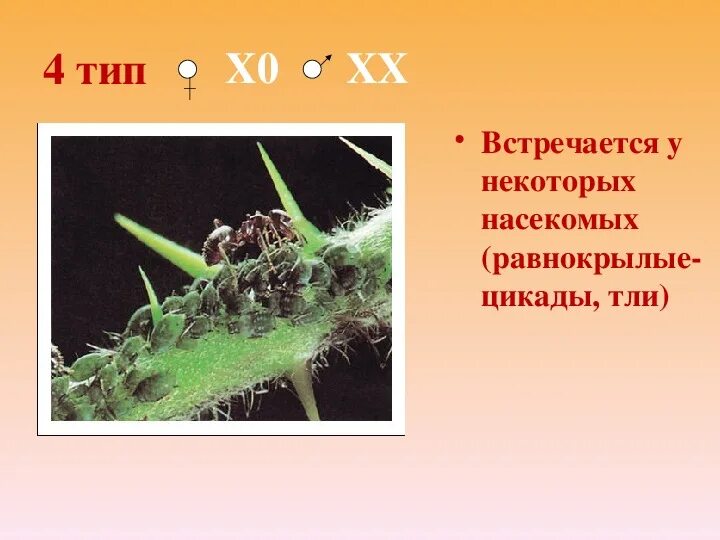 4 тип ♀ X0 ♂ XX

• Встречается у некоторых насекомых (равнокрылые-цикады, тли)